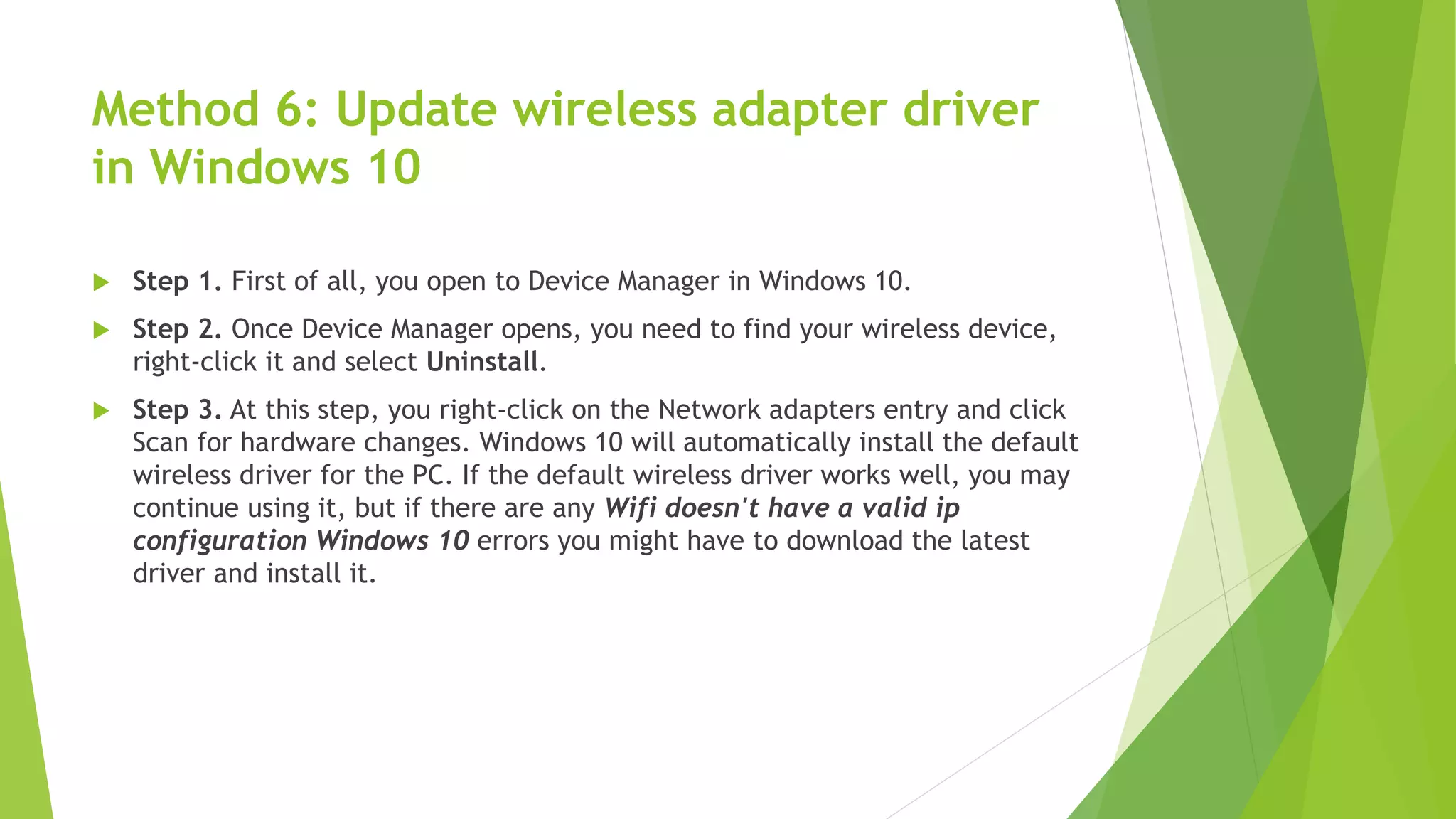 Method 6: Update wireless adapter driver in Windows 10

Step 1. First of all, you open to Device Manager in Windows 10.

Step 2. Once Device Manager opens, you need to find your wireless device, right-click it and select Uninstall.

Step 3. At this step, you right-click on the Network adapters entry and click Scan for hardware changes. Windows 10 will automatically install the default wireless driver for the PC. If the default wireless driver works well, you may continue using it, but if there are any Wifi doesn't have a valid ip configuration Windows 10 errors you might have to download the latest driver and install it.